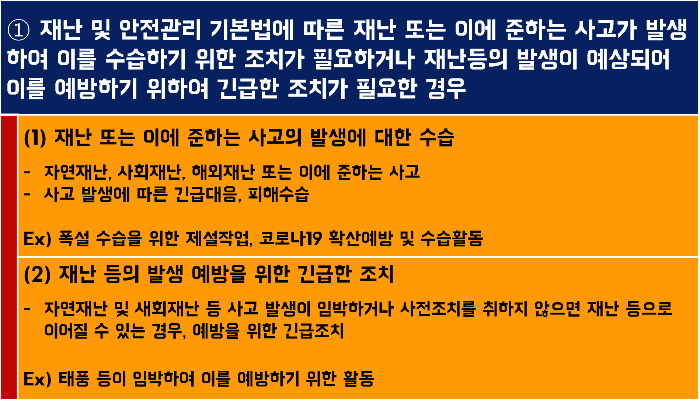 ① 재난 및 안전관리 기본법에 따른 재난 또는 이에 준하는 사고가 발생하여 이를 수습하기 위한 조치가 필요하거나 재난등의 발생이 예상되어 이를 예방하기 위하여 긴급한 조치가 필요한 경우

(1) 재난 또는 이에 준하는 사고의 발생에 대한 수습

- 자연재난, 사회재난, 해외재난 또는 이에 준하는 사고
- 사고 발생에 따른 긴급대응, 피해수습

Ex) 폭설 수습을 위한 제설작업, 코로나19 확산예방 및 수습활동

(2) 재난 등의 발생 예방을 위한 긴급한 조치

- 자연재난 및 새회재난 등 사고 발생이 임박하거나 사전조치를 취하지 않으면 재난 등으로 이어질 수 있는 경우, 예방을 위한 긴급조치

Ex) 태풍 등이 임박하여 이를 예방하기 위한 활동